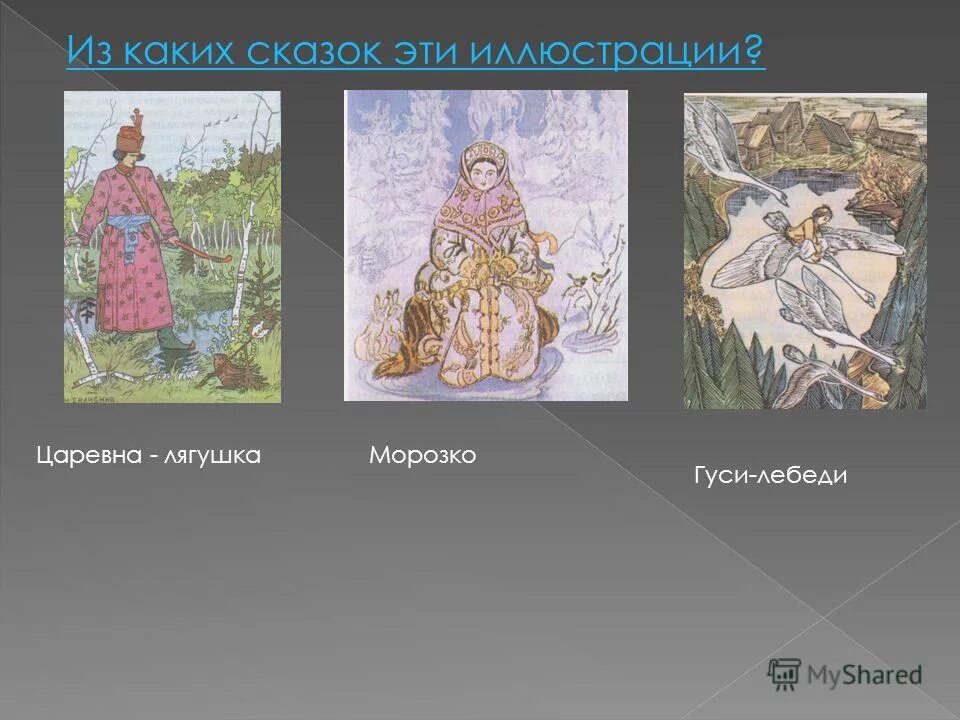 Из каких сказок эти иллюстрации?

Царевна - лягушка

Морозко

Гуси-лебеди

MyShared